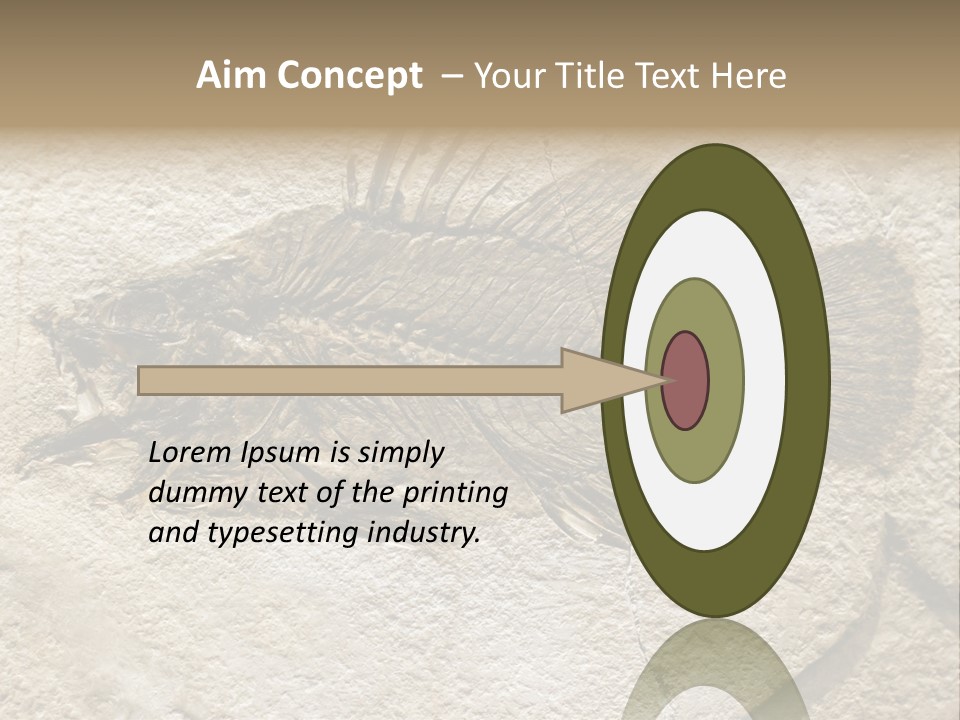 Aim Concept – Your Title Text Here

Lorem Ipsum is simply dummy text of the printing and typesetting industry.